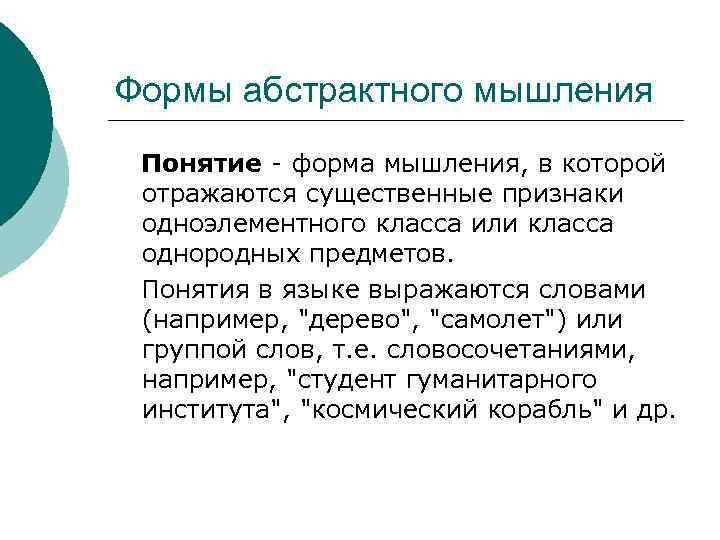 Формы абстрактного мышления

Понятие - форма мышления, в которой отражаются существенные признаки одноэлементного класса или класса однородных предметов.

Понятия в языке выражаются словами (например, "дерево", "самолет") или группой слов, т.е. словосочетаниями, например, "студент гуманитарного института", "космический корабль" и др.